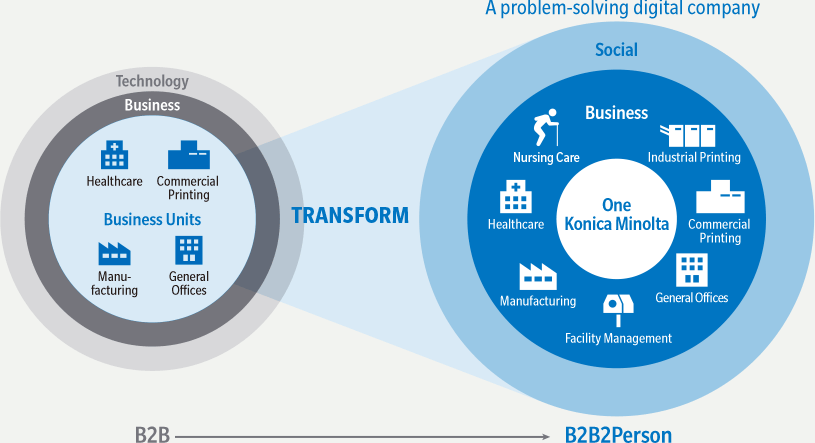 A problem-solving digital company

Technology

Business

Healthcare

Commercial Printing

Business Units

Manufacturing

General Offices

TRANSFORM

Social

Business

Nursing Care

Industrial Printing

Healthcare

One Konica Minolta

Commercial Printing

Manufacturing

General Offices

Facility Management

B2B

B2B2Person